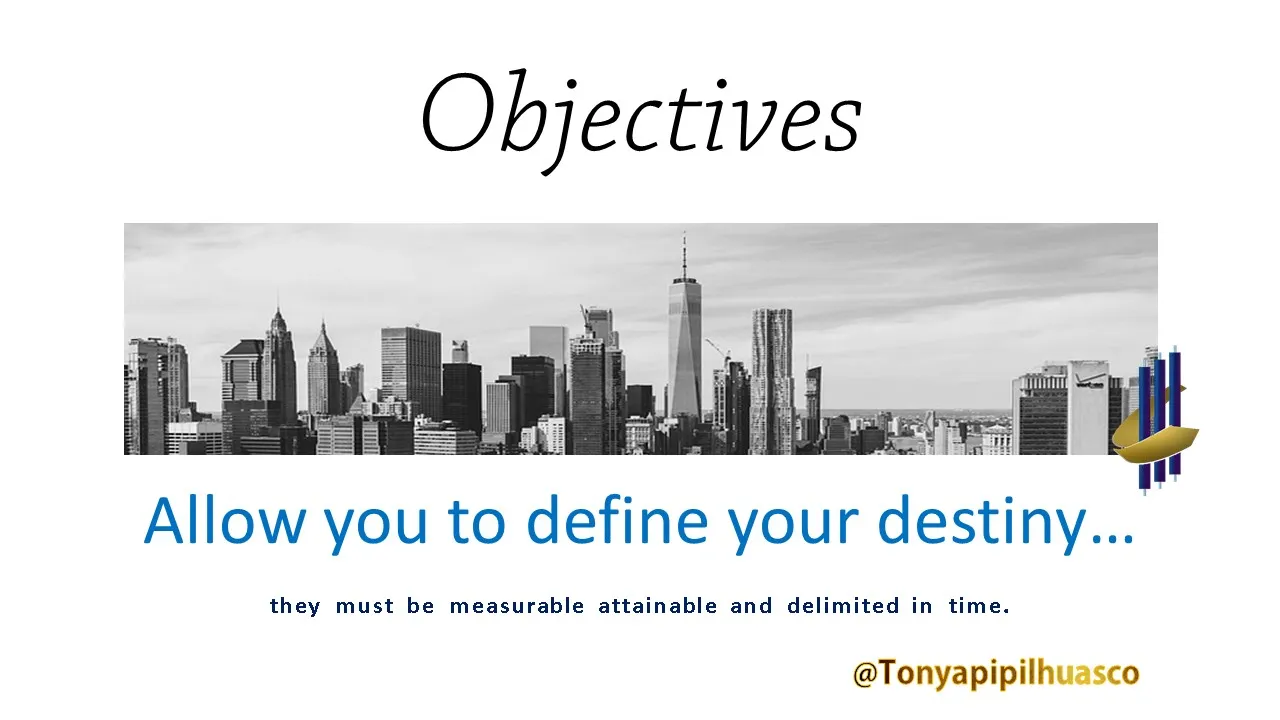 Objectives

Allow you to define your destiny…

they must be measurable attainable and delimited in time.

@Tonyapipilhuasco